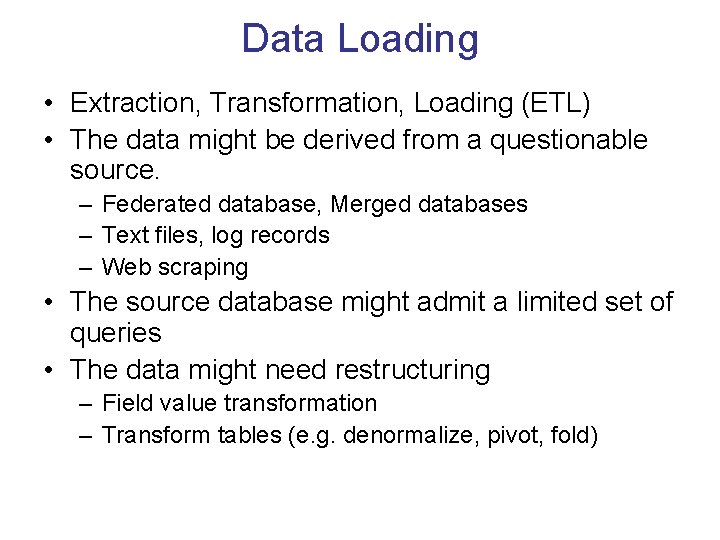 Data Loading

• Extraction, Transformation, Loading (ETL)
• The data might be derived from a questionable source.
  – Federated database, Merged databases
  – Text files, log records
  – Web scraping
• The source database might admit a limited set of queries
• The data might need restructuring
  – Field value transformation
  – Transform tables (e.g. denormalize, pivot, fold)